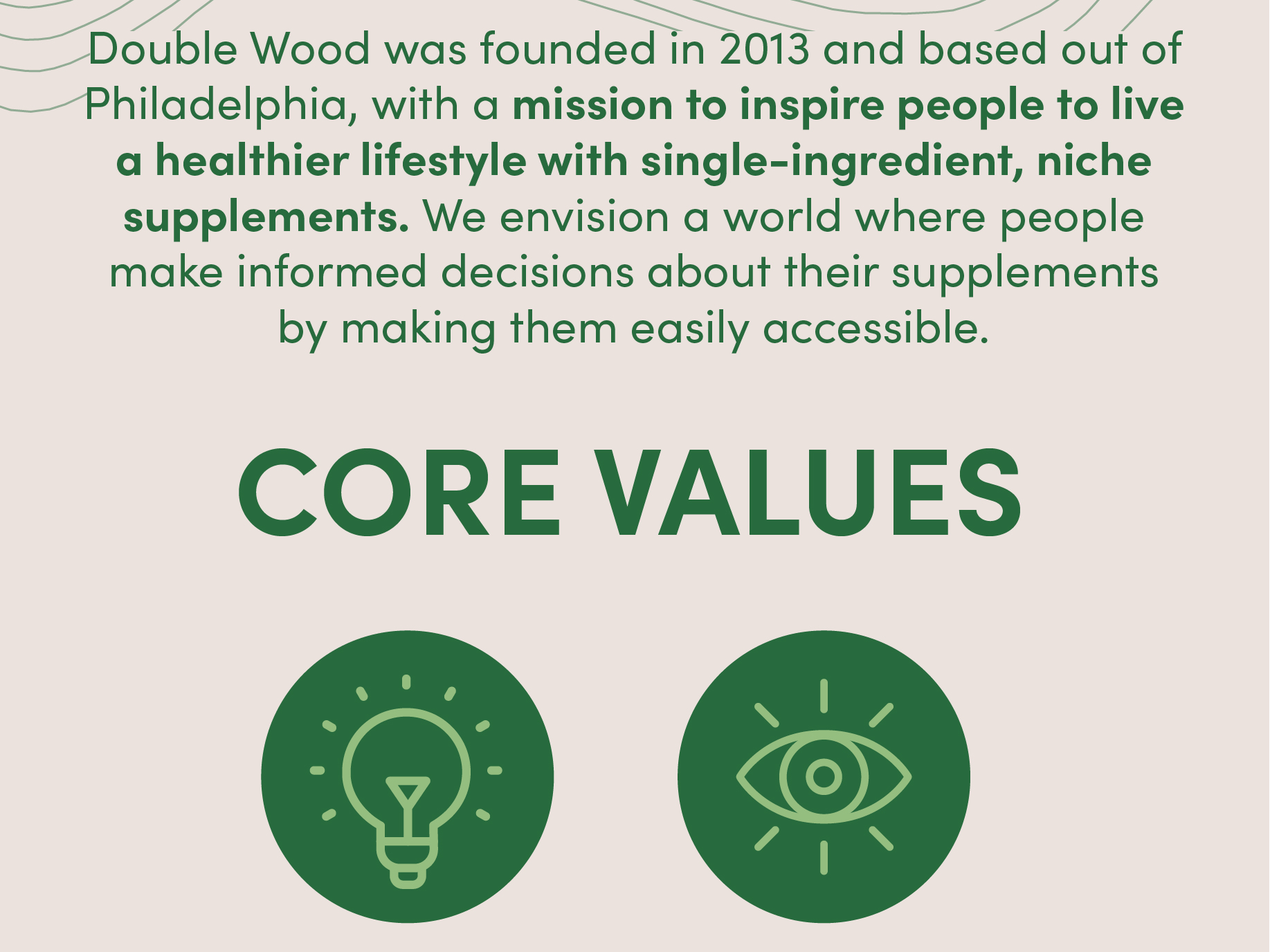 Double Wood was founded in 2013 and based out of Philadelphia, with a mission to inspire people to live a healthier lifestyle with single-ingredient, niche supplements. We envision a world where people make informed decisions about their supplements by making them easily accessible.

CORE VALUES